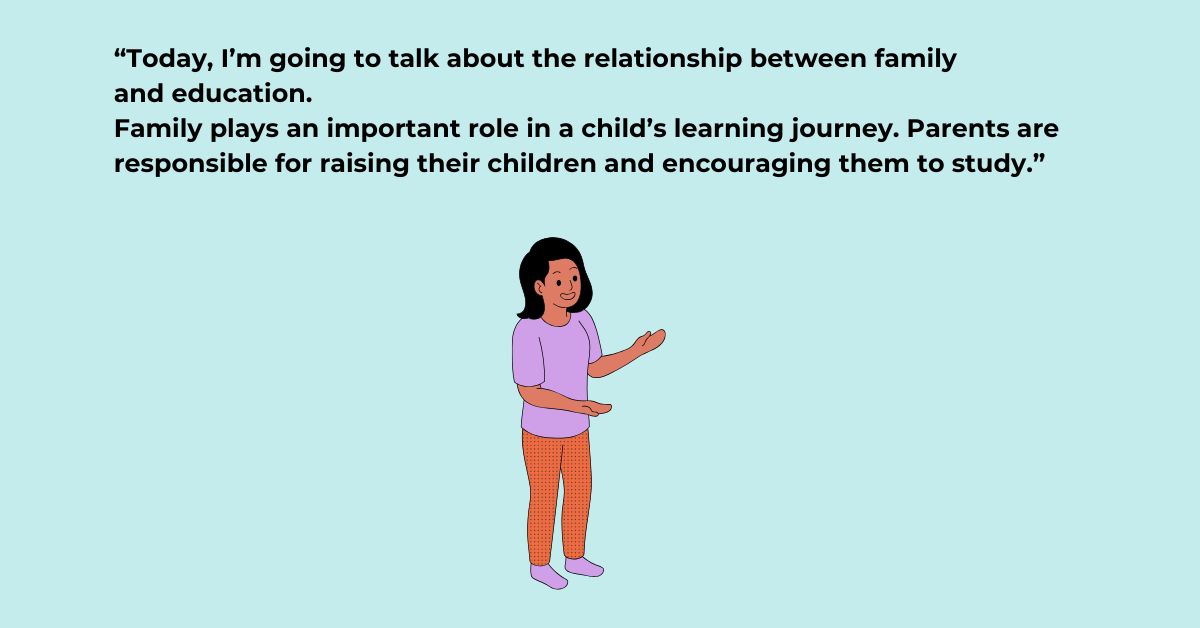 “Today, I’m going to talk about the relationship between family and education.
Family plays an important role in a child’s learning journey. Parents are responsible for raising their children and encouraging them to study.”